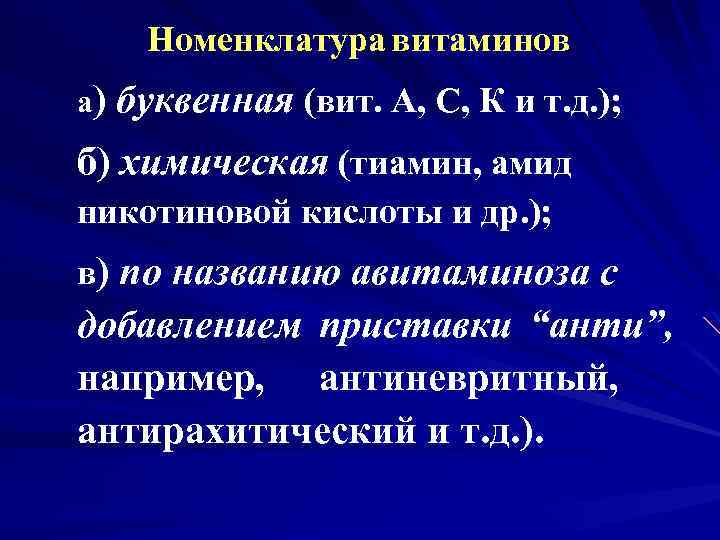 Номенклатура витаминов

а) буквенная (вит. А, С, К и т.д.);

б) химическая (тиамин, амид никотиновой кислоты и др.);

в) по названию авитаминоза с добавлением приставки “анти”, например, антиневритный, антирахитический и т.д.).